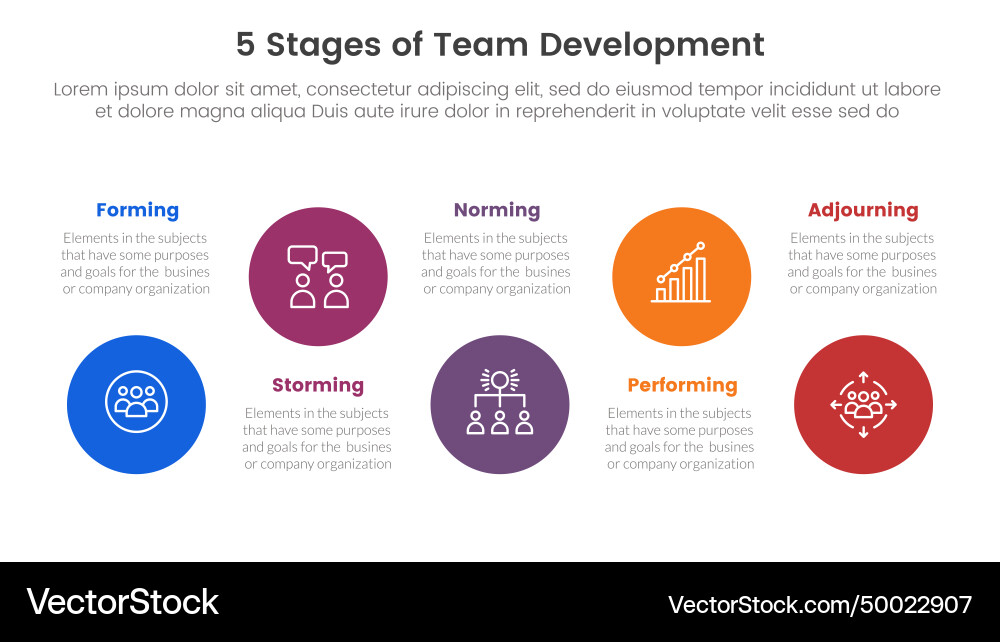 5 Stages of Team Development

Lorem ipsum dolor sit amet, consectetur adipiscing elit, sed do eiusmod tempor incididunt ut labore et dolore magna aliqua Duis aute irure dolor in reprehenderit in voluptate velit esse sed do

Forming

Elements in the subjects that have some purposes and goals for the busines or company organization

Storming

Elements in the subjects that have some purposes and goals for the busines or company organization

Norming

Elements in the subjects that have some purposes and goals for the busines or company organization

Performing

Elements in the subjects that have some purposes and goals for the busines or company organization

Adjourning

Elements in the subjects that have some purposes and goals for the busines or company organization

VectorStock

VectorStock.com/50022907